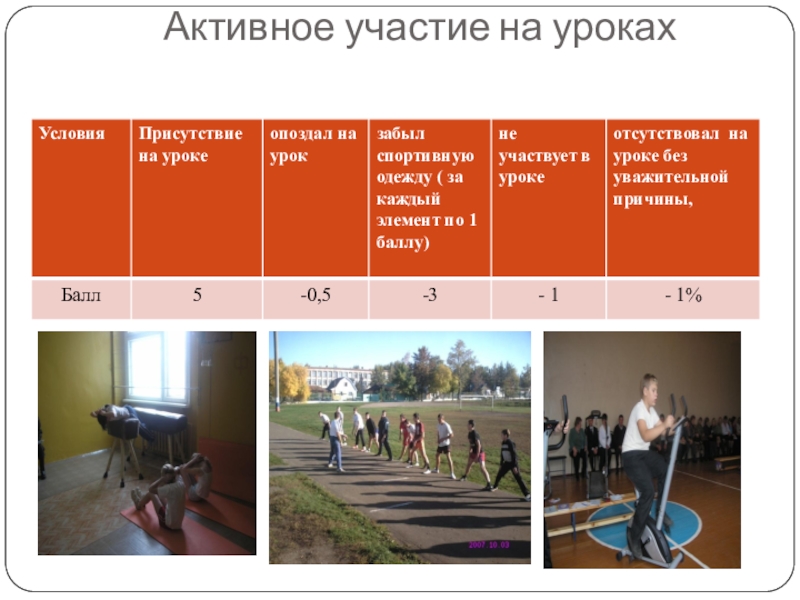 Активное участие на уроках

| Условия | Присутствие на уроке | опоздал на урок | забыл спортивную одежду ( за каждый элемент по 1 баллу) | не участвует в уроке | отсутствовал на уроке без уважительной причины, |
|---|---|---|---|---|---|
| Балл | 5 | -0,5 | -3 | - 1 | - 1% |

2007.10.03